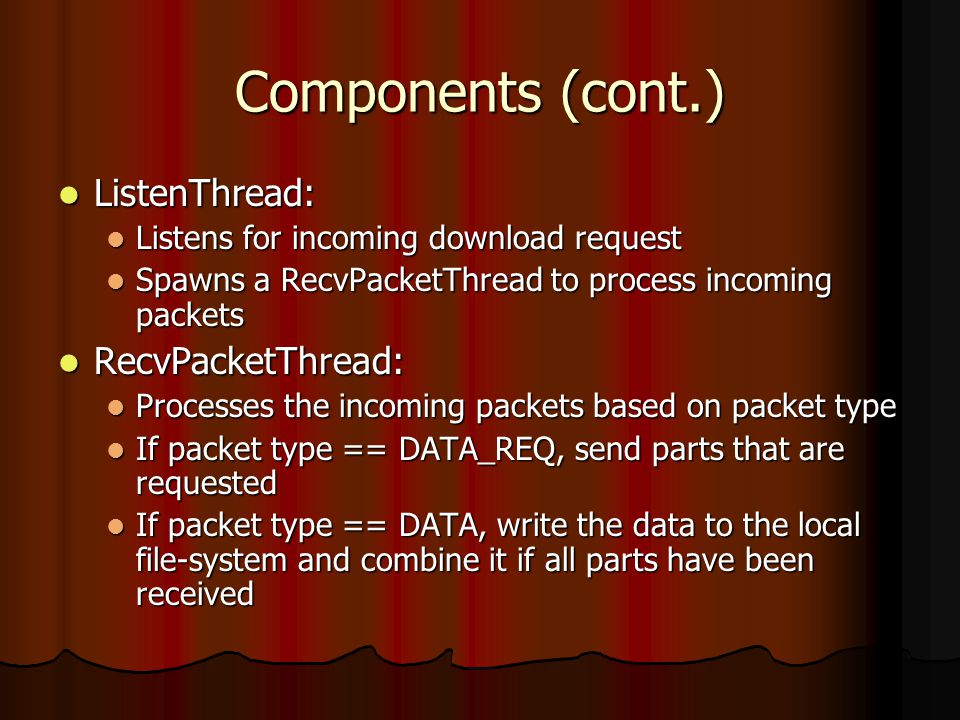 Components (cont.)

- ListenThread:
  - Listens for incoming download request
  - Spawns a RecvPacketThread to process incoming packets
- RecvPacketThread:
  - Processes the incoming packets based on packet type
  - If packet type == DATA_REQ, send parts that are requested
  - If packet type == DATA, write the data to the local file-system and combine it if all parts have been received